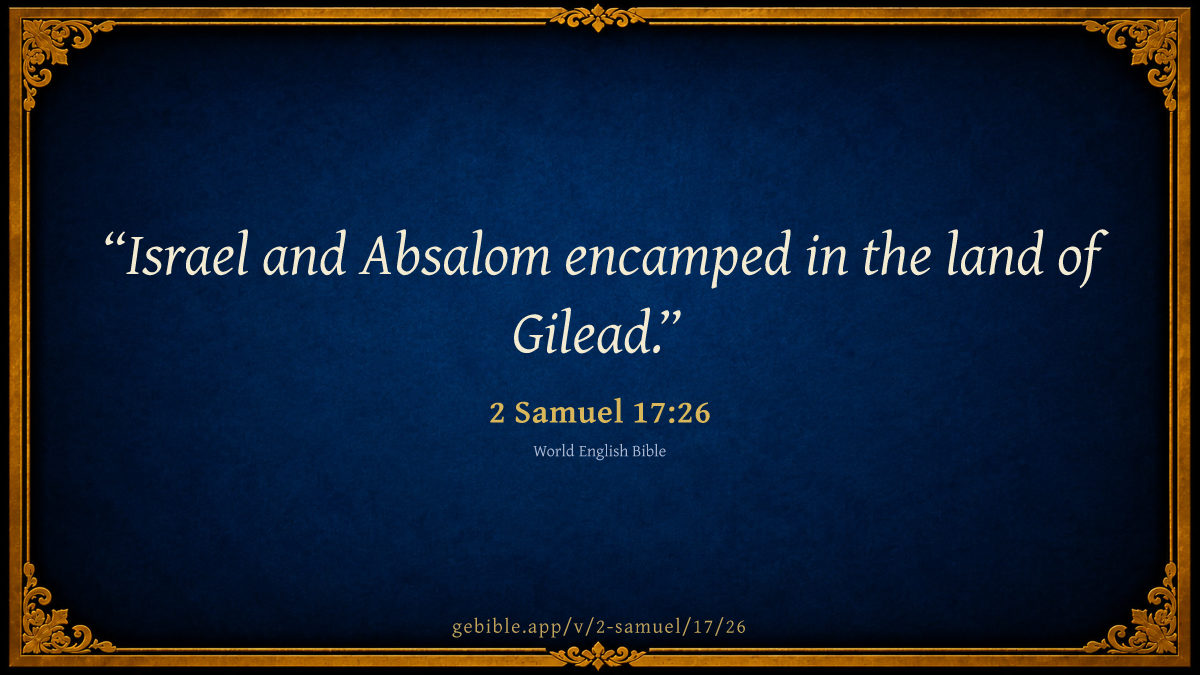 “Israel and Absalom encamped in the land of Gilead.”

2 Samuel 17:26

World English Bible

gebible.app/v/2-samuel/17/26